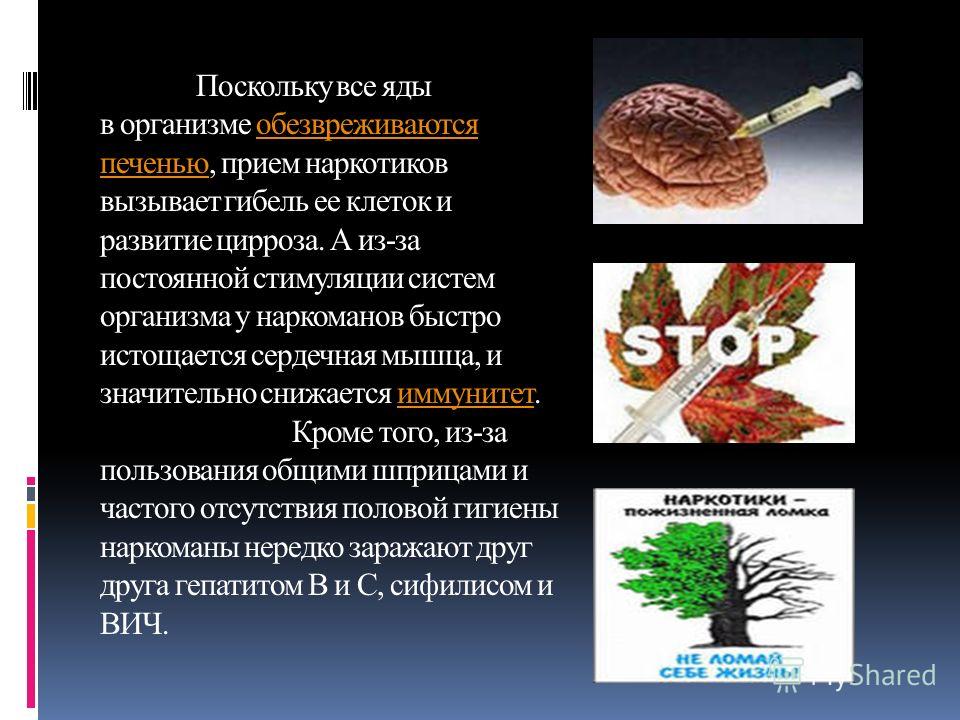 Поскольку все яды в организме обезвреживаются печенью, прием наркотиков вызывает гибель ее клеток и развитие цирроза. А из-за постоянной стимуляции систем организма у наркоманов быстро истощается сердечная мышца, и значительно снижается иммунитет.

Кроме того, из-за пользования общими шприцами и частого отсутствия половой гигиены наркоманы нередко заражают друг друга гепатитом В и С, сифилисом и ВИЧ.

STOP

НАРКОТИКИ – пожизненная ломка

НЕ ЛОМАЙ СЕБЕ ЖИЗНЬ!

MyShared